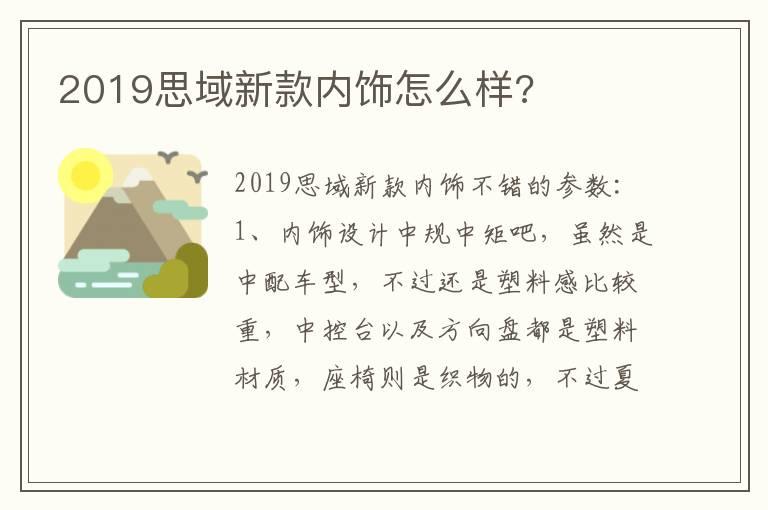 2019思域新款内饰怎么样?

2019思域新款内饰不错的参数:
1、内饰设计中规中矩吧，虽然是中配车型，不过还是塑料感比较重，中控台以及方向盘都是塑料材质，座椅则是织物的，不过夏